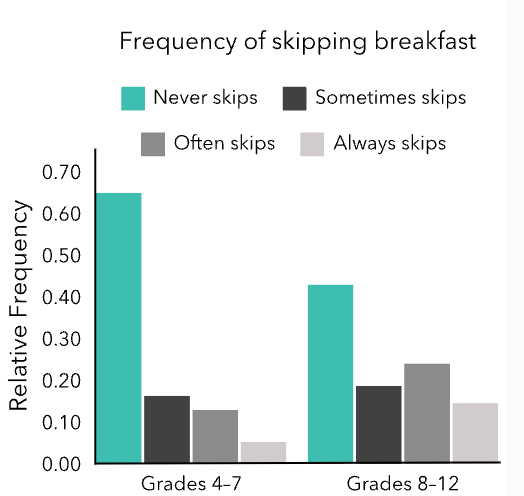 Frequency of skipping breakfast

Never skips
Sometimes skips
Often skips
Always skips

Relative Frequency

0.70
0.60
0.50
0.40
0.30
0.20
0.10
0.00

Grades 4–7
Grades 8–12